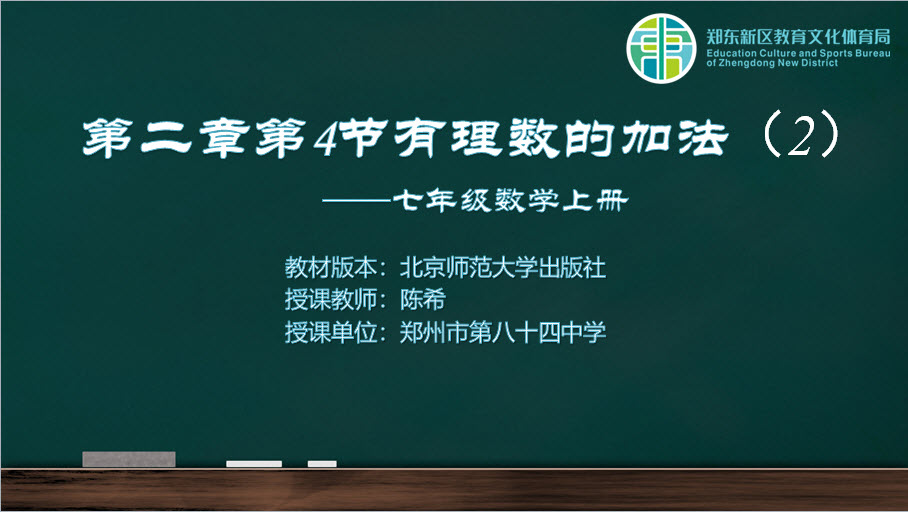 郑东新区教育文化体育局
Education Culture and Sports Bureau of Zhengdong New District

第二章第4节有理数的加法（2）

——七年级数学上册

教材版本：北京师范大学出版社
授课教师：陈希
授课单位：郑州市第八十四中学